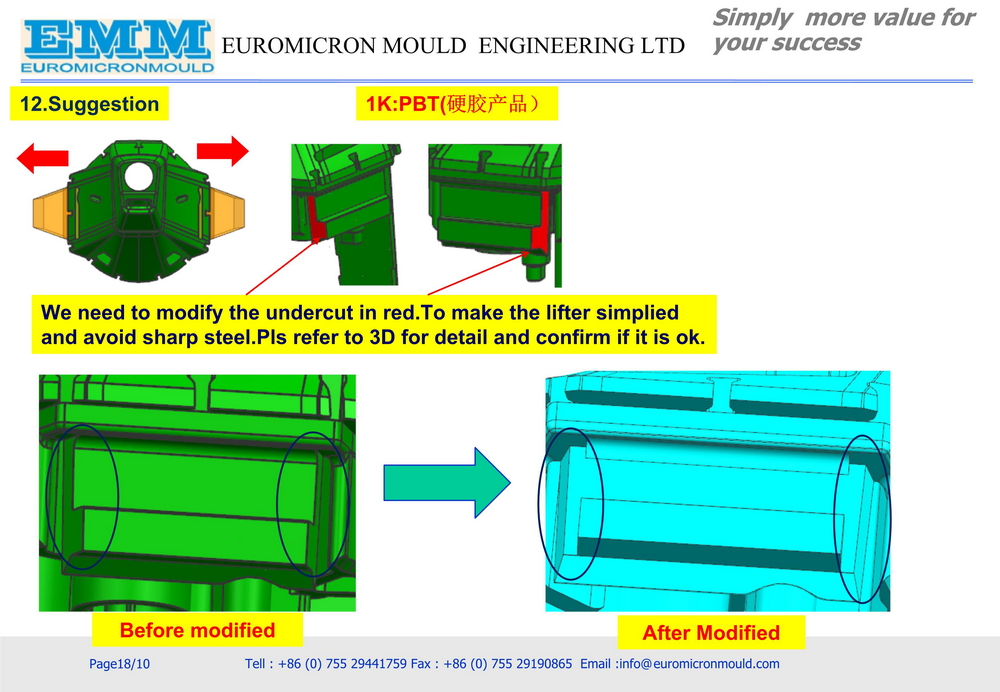 EMM
EUROMICRONMOULD
EUROMICRON MOULD ENGINEERING LTD
Simply more value for your success

12.Suggestion

1K:PBT(硬胶产品）

We need to modify the undercut in red.To make the lifter simplied and avoid sharp steel.Pls refer to 3D for detail and confirm if it is ok.

Before modified

After Modified

Page18/10 Tell : +86 (0) 755 29441759 Fax : +86 (0) 755 29190865 Email :info@euromicronmould.com